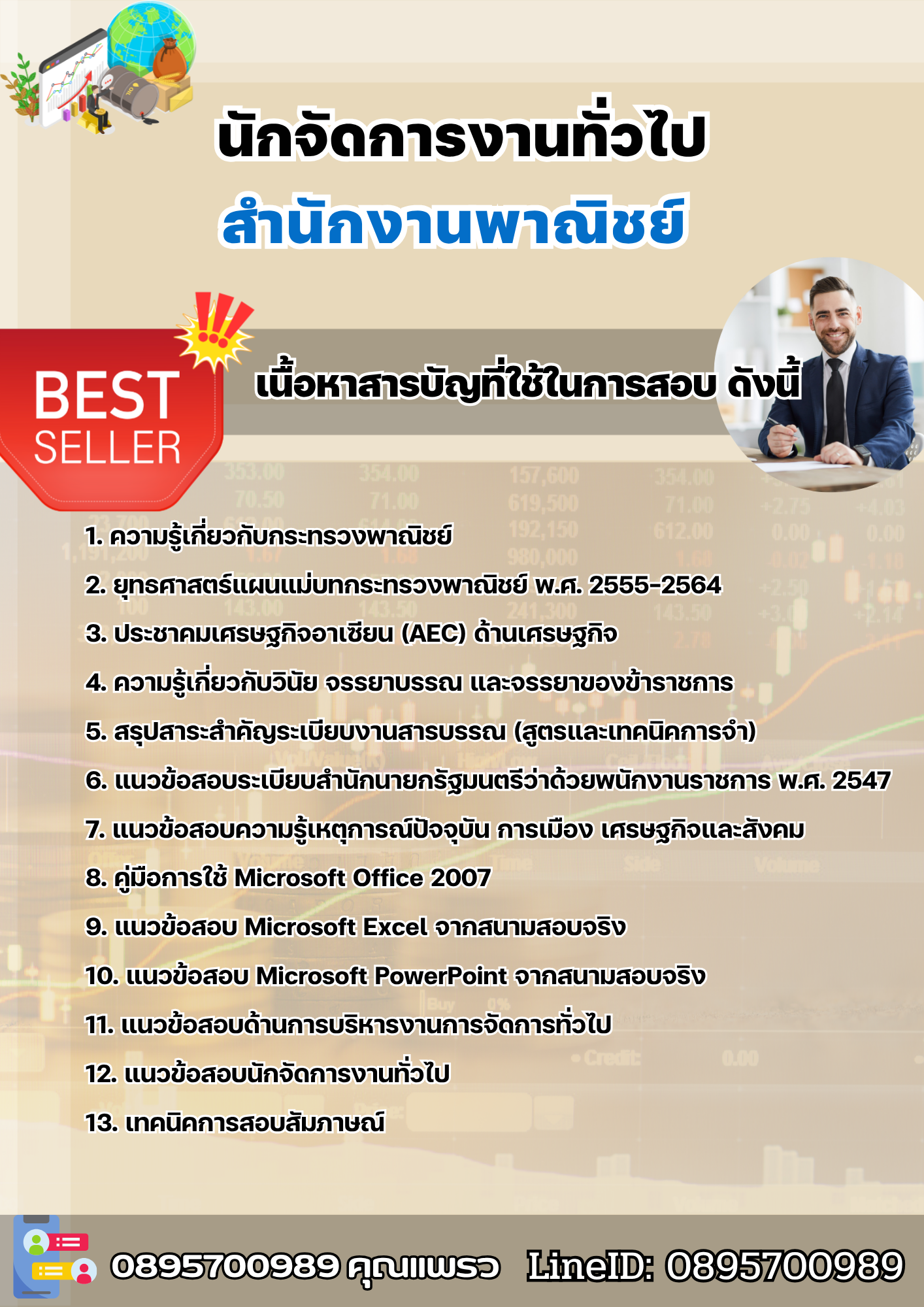 นักจัดการงานทั่วไป

สำนักงานพาณิชย์

BEST SELLER

เนื้อหาสารบัญที่ใช้ในการสอบ ดังนี้

1. ความรู้เกี่ยวกับกระทรวงพาณิชย์

2. ยุทธศาสตร์แผนแม่บทกระทรวงพาณิชย์ พ.ศ. 2555-2564

3. ประชาคมเศรษฐกิจอาเซียน (AEC) ด้านเศรษฐกิจ

4. ความรู้เกี่ยวกับวินัย จรรยาบรรณ และจรรยาของข้าราชการ

5. สรุปสาระสำคัญระเบียบงานสารบรรณ (สูตรและเทคนิคการจำ)

6. แนวข้อสอบระเบียบสำนักนายกรัฐมนตรีว่าด้วยพนักงานราชการ พ.ศ. 2547

7. แนวข้อสอบความรู้เหตุการณ์ปัจจุบัน การเมือง เศรษฐกิจและสังคม

8. คู่มือการใช้ Microsoft Office 2007

9. แนวข้อสอบ Microsoft Excel จากสนามสอบจริง

10. แนวข้อสอบ Microsoft PowerPoint จากสนามสอบจริง

11. แนวข้อสอบด้านการบริหารงานการจัดการทั่วไป

12. แนวข้อสอบนักจัดการงานทั่วไป

13. เทคนิคการสอบสัมภาษณ์

0895700989 คุณแพรว LineID: 0895700989